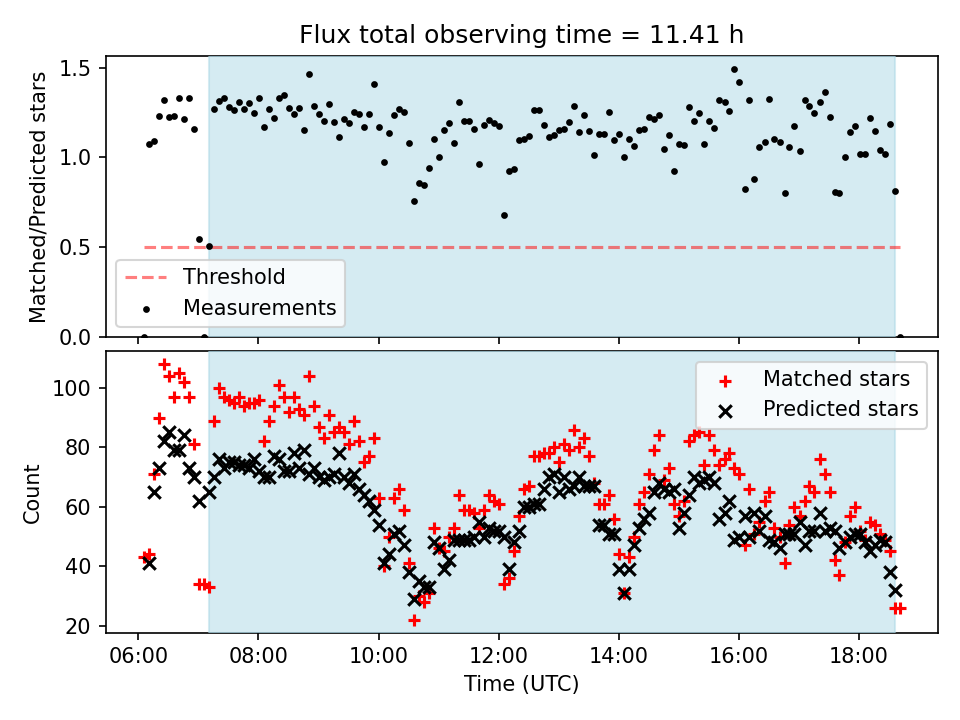 Flux total observing time = 11.41 h

Matched/Predicted stars

1.5
1.0
0.5
0.0

Threshold
Measurements

Count

100
80
60
40
20

Matched stars
Predicted stars

06:00 08:00 10:00 12:00 14:00 16:00 18:00

Time (UTC)